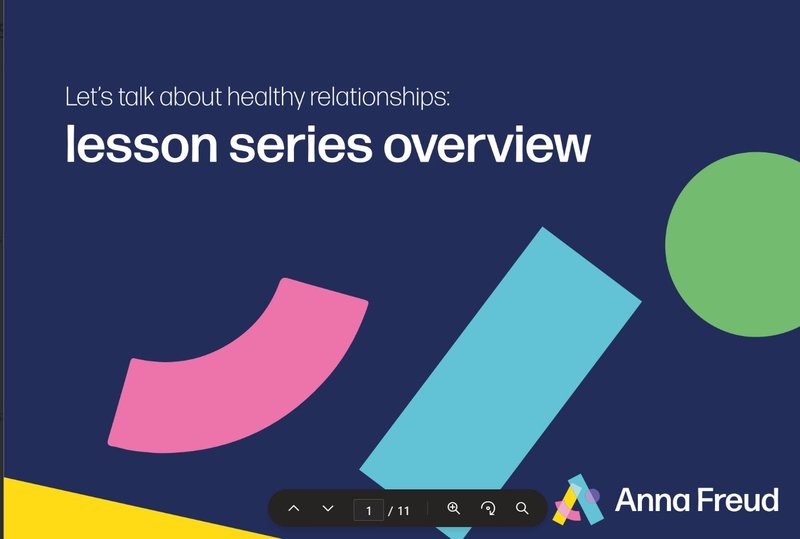 Let's talk about healthy relationships:

lesson series overview

1 / 11

Anna Freud